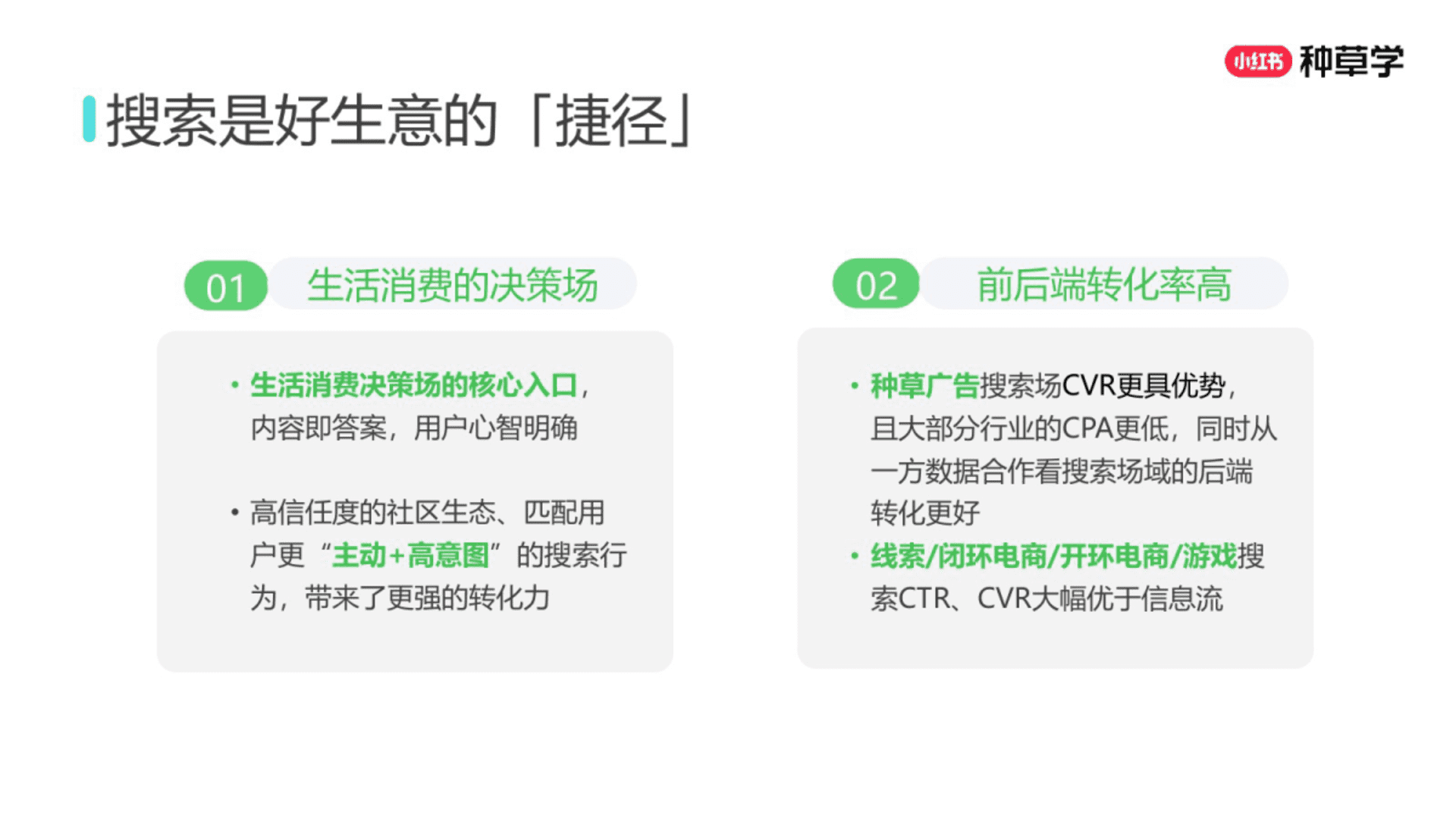 小红书 种草学

搜索是好生意的「捷径」

01 生活消费的决策场

• 生活消费决策场的核心入口，内容即答案，用户心智明确

• 高信任度的社区生态、匹配用户更“主动+高意图”的搜索行为，带来了更强的转化力

02 前后端转化率高

• 种草广告搜索场CVR更具优势，且大部分行业的CPA更低，同时从一方数据合作看搜索场域的后端转化更好

• 线索/闭环电商/开环电商/游戏搜索CTR、CVR大幅优于信息流